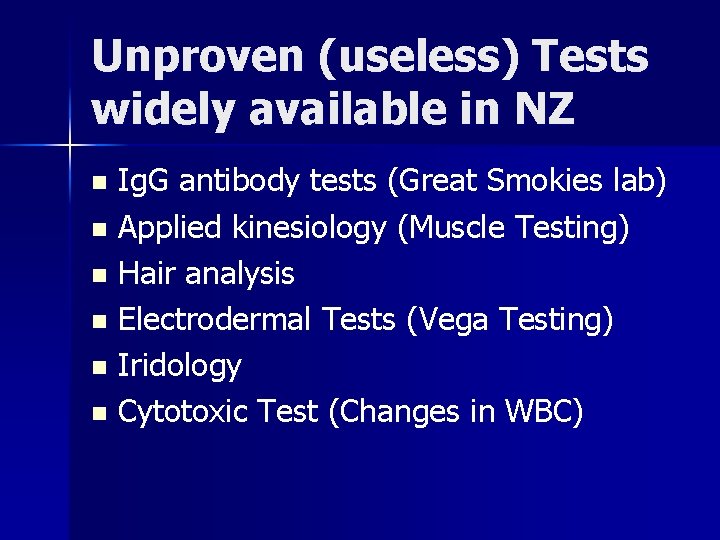 Unproven (useless) Tests widely available in NZ

- IgG antibody tests (Great Smokies lab)
- Applied kinesiology (Muscle Testing)
- Hair analysis
- Electrodermal Tests (Vega Testing)
- Iridology
- Cytotoxic Test (Changes in WBC)